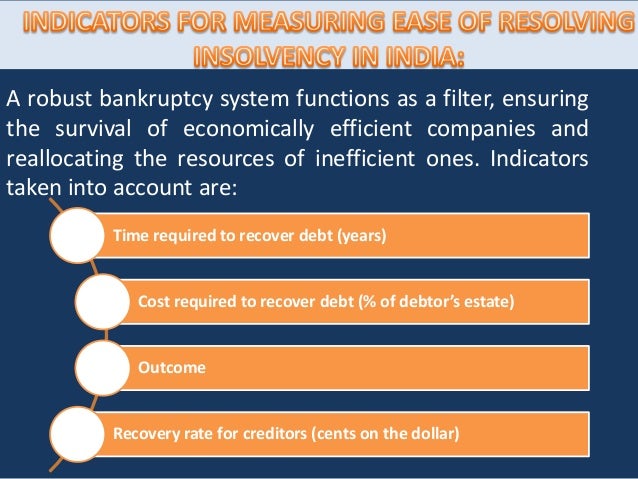 INDICATORS FOR MEASURING EASE OF RESOLVING INSOLVENCY IN INDIA:

A robust bankruptcy system functions as a filter, ensuring the survival of economically efficient companies and reallocating the resources of inefficient ones. Indicators taken into account are:

Time required to recover debt (years)

Cost required to recover debt (% of debtor's estate)

Outcome

Recovery rate for creditors (cents on the dollar)